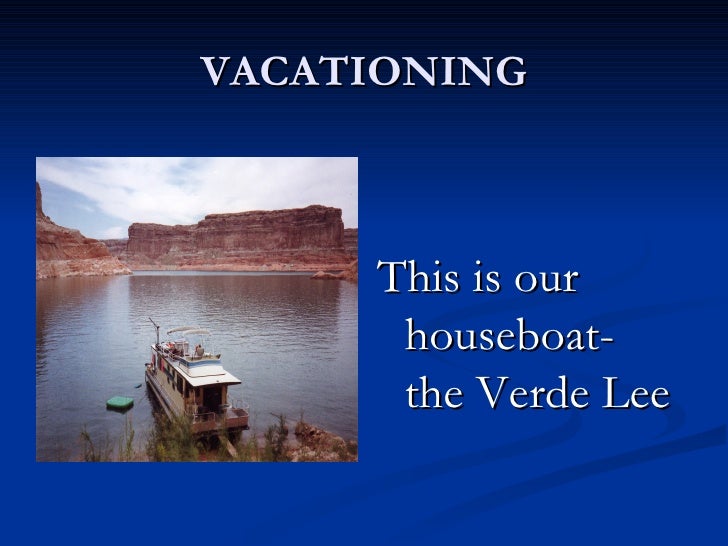 VACATIONING

This is our houseboat- the Verde Lee